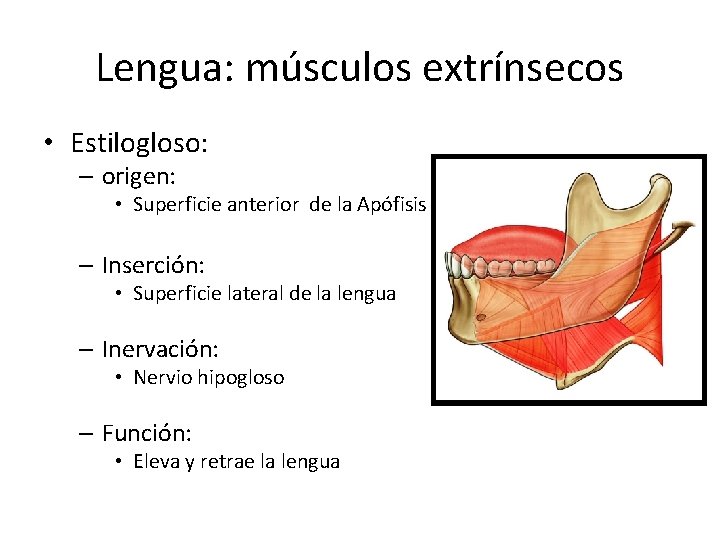 Lengua: músculos extrínsecos

• Estilogloso:
– origen:
• Superficie anterior de la Apófisis

– Inserción:
• Superficie lateral de la lengua

– Inervación:
• Nervio hipogloso

– Función:
• Eleva y retrae la lengua